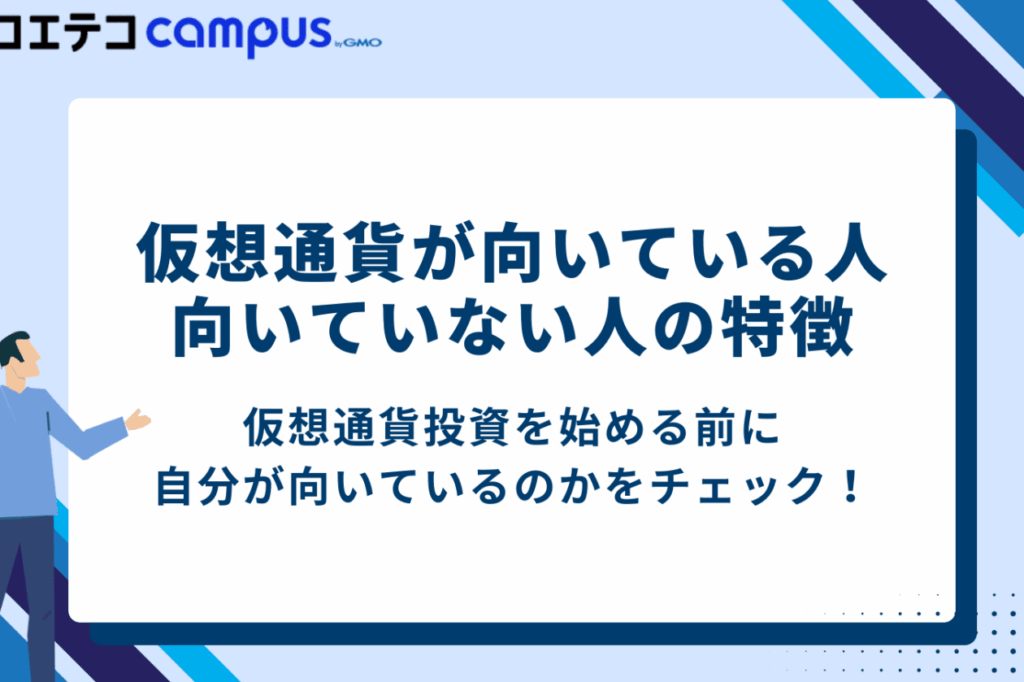 コエテコ campus by GMO

仮想通貨が向いている人
向いていない人の特徴

仮想通貨投資を始める前に
自分が向いているのかをチェック！